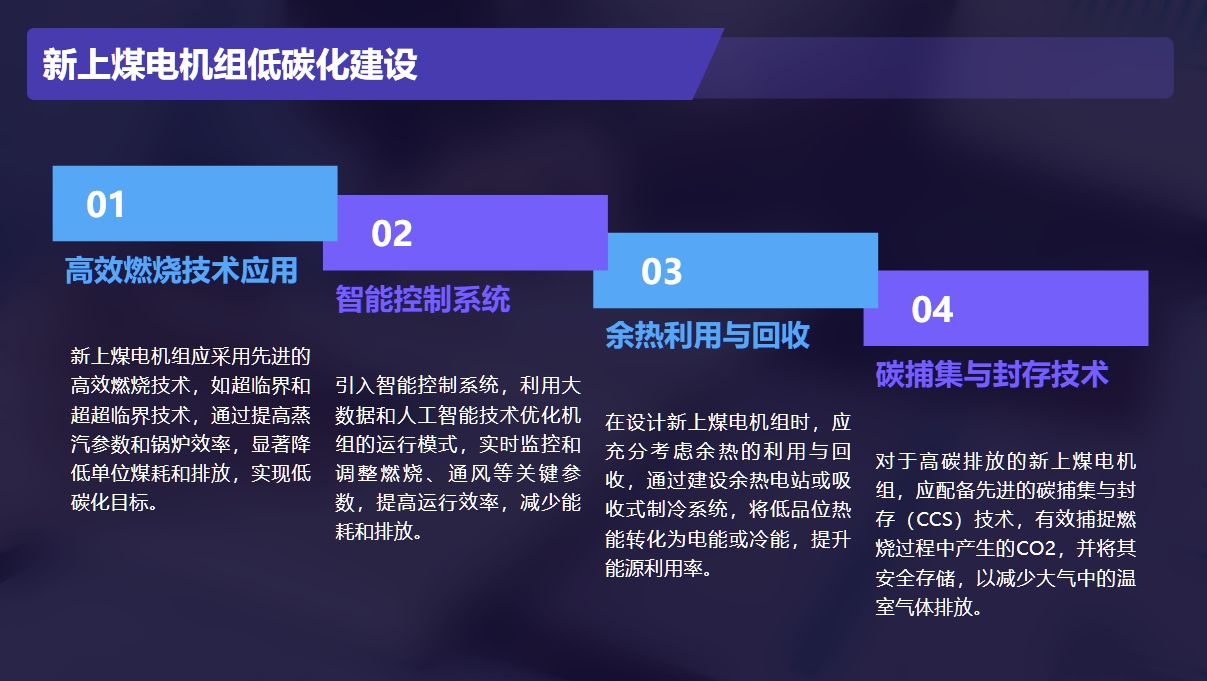 新上煤电机组低碳化建设

01

高效燃烧技术应用

新上煤电机组应采用先进的高效燃烧技术，如超临界和超超临界技术，通过提高蒸汽参数和锅炉效率，显著降低单位煤耗和排放，实现低碳化目标。

02

智能控制系统

引入智能控制系统，利用大数据和人工智能技术优化机组的运行模式，实时监控和调整燃烧、通风等关键参数，提高运行效率，减少能耗和排放。

03

余热利用与回收

在设计新上煤电机组时，应充分考虑余热的利用与回收，通过建设余热电站或吸收式制冷系统，将低品位热能转化为电能或冷能，提升能源利用率。

04

碳捕集与封存技术

对于高碳排放的新上煤电机组，应配备先进的碳捕集与封存（CCS）技术，有效捕捉燃烧过程中产生的CO2，并将其安全存储，以减少大气中的温室气体排放。